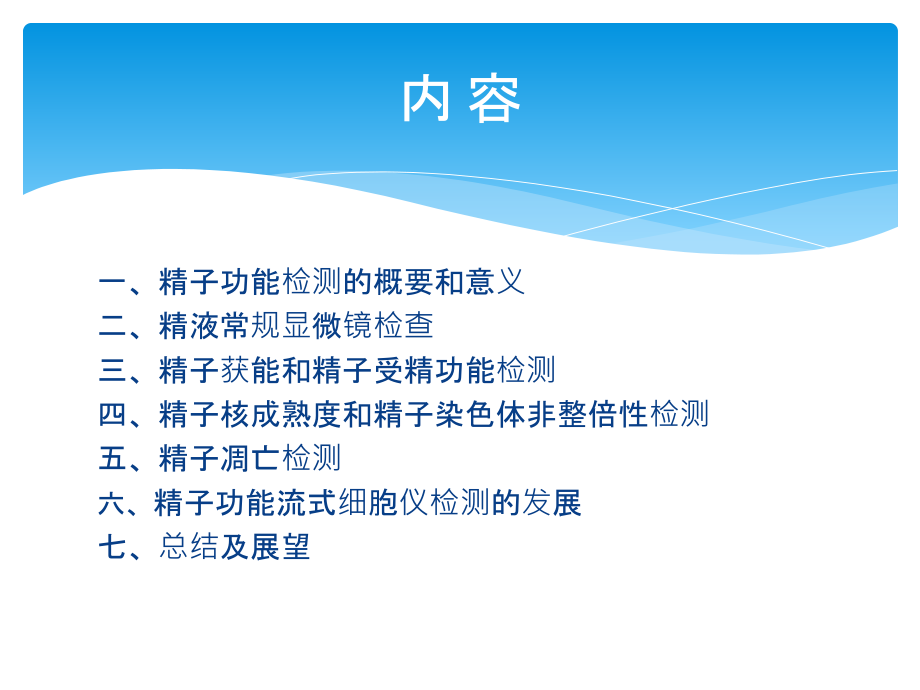 内容

一、精子功能检测的概要和意义
二、精液常规显微镜检查
三、精子获能和精子受精功能检测
四、精子核成熟度和精子染色体非整倍性检测
五、精子凋亡检测
六、精子功能流式细胞仪检测的发展
七、总结及展望